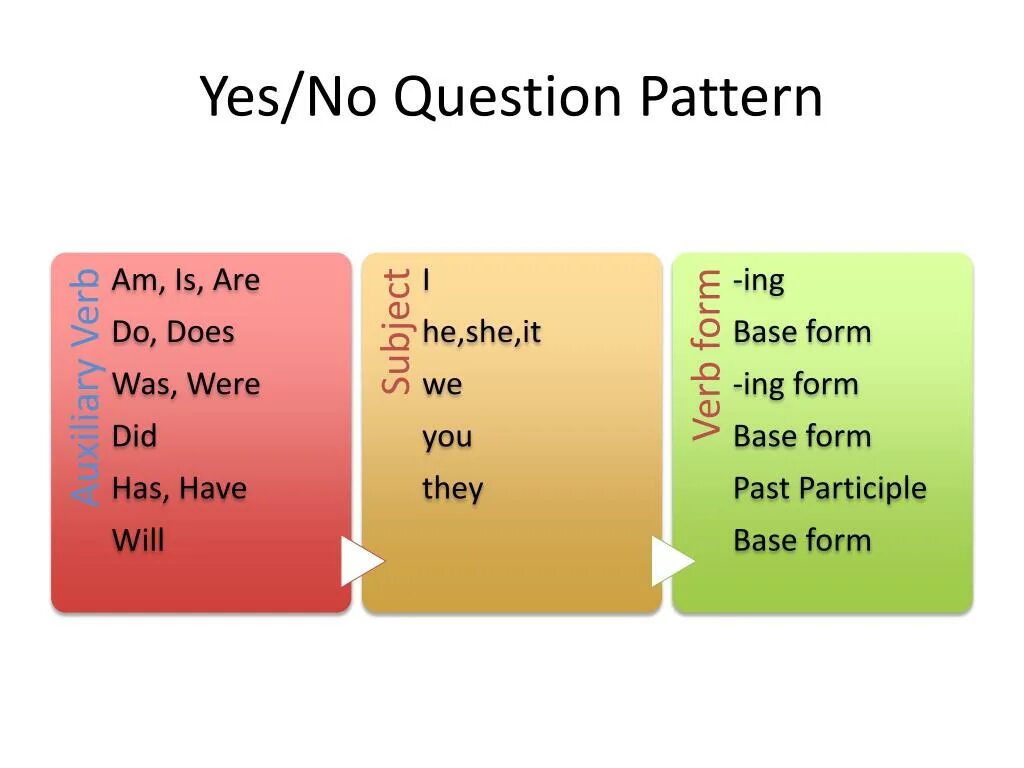 Yes/No Question Pattern

Auxiliary Verb
Am, Is, Are
Do, Does
Was, Were
Did
Has, Have
Will

Subject
I
he,she,it
we
you
they

Verb form
-ing
Base form
-ing form
Base form
Past Participle
Base form